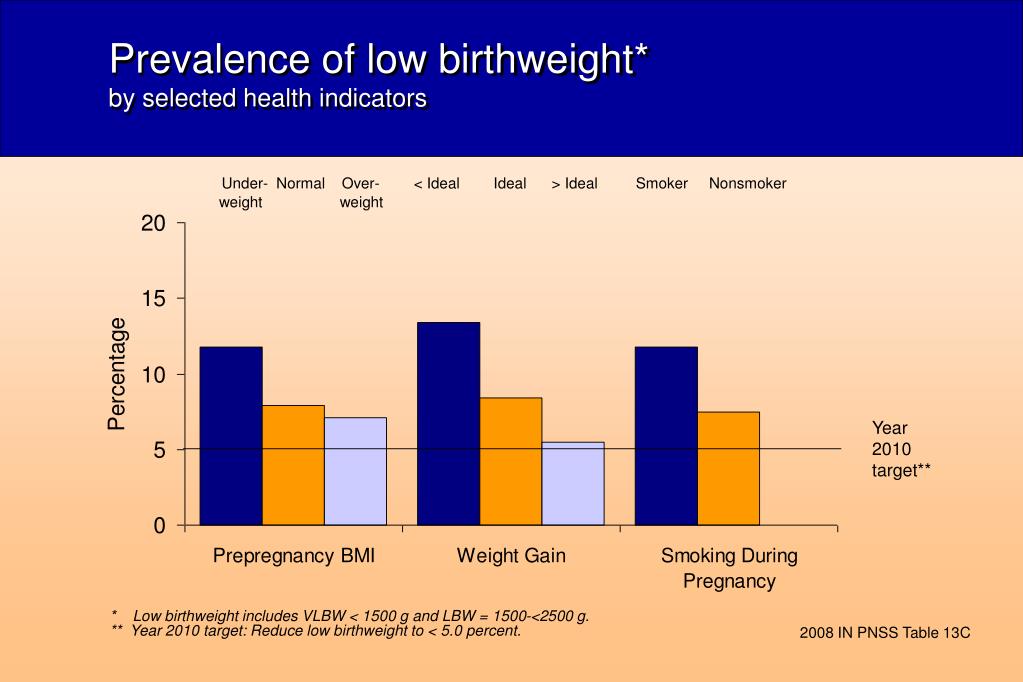 Prevalence of low birthweight*
by selected health indicators

Under-weight Normal Over-weight < Ideal Ideal > Ideal Smoker Nonsmoker

20
15
10
5
0

Percentage

Year 2010 target**

Prepregnancy BMI Weight Gain Smoking During Pregnancy

* Low birthweight includes VLBW < 1500 g and LBW = 1500-<2500 g.
** Year 2010 target: Reduce low birthweight to < 5.0 percent.

2008 IN PNSS Table 13C